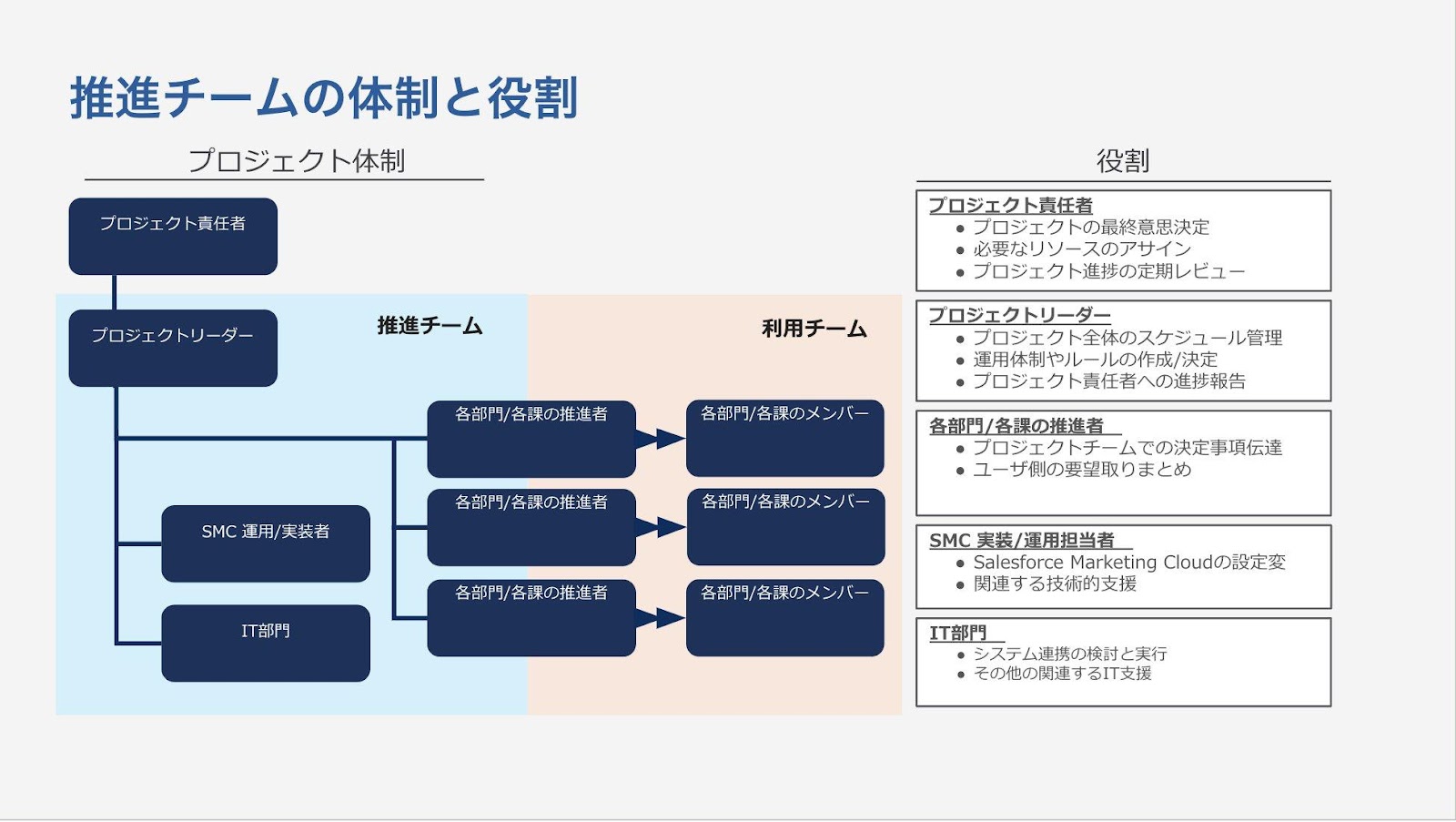 推進チームの体制と役割

プロジェクト体制

プロジェクト責任者

プロジェクトリーダー

推進チーム

利用チーム

各部門/各課の推進者

各部門/各課のメンバー

各部門/各課の推進者

各部門/各課のメンバー

各部門/各課の推進者

各部門/各課のメンバー

SMC 運用/実装者

IT部門

役割

プロジェクト責任者
- プロジェクトの最終意思決定
- 必要なリソースのアサイン
- プロジェクト進捗の定期レビュー

プロジェクトリーダー
- プロジェクト全体のスケジュール管理
- 運用体制やルールの作成/決定
- プロジェクト責任者への進捗報告

各部門/各課の推進者
- プロジェクトチームでの決定事項伝達
- ユーザ側の要望取りまとめ

SMC 実装/運用担当者
- Salesforce Marketing Cloudの設定変
- 関連する技術的支援

IT部門
- システム連携の検討と実行
- その他の関連するIT支援